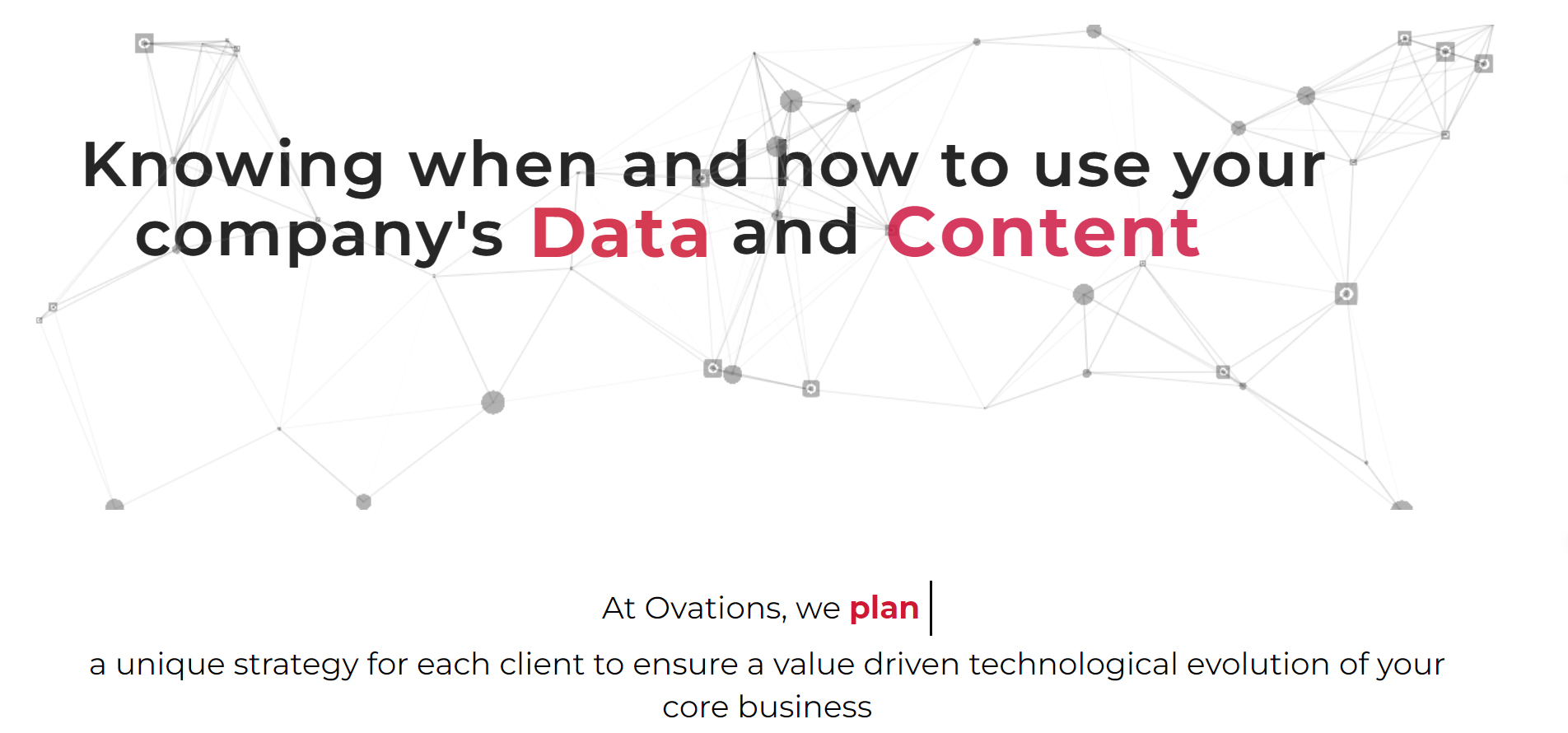 Knowing when and how to use your company's Data and Content

At Ovations, we plan

a unique strategy for each client to ensure a value driven technological evolution of your core business